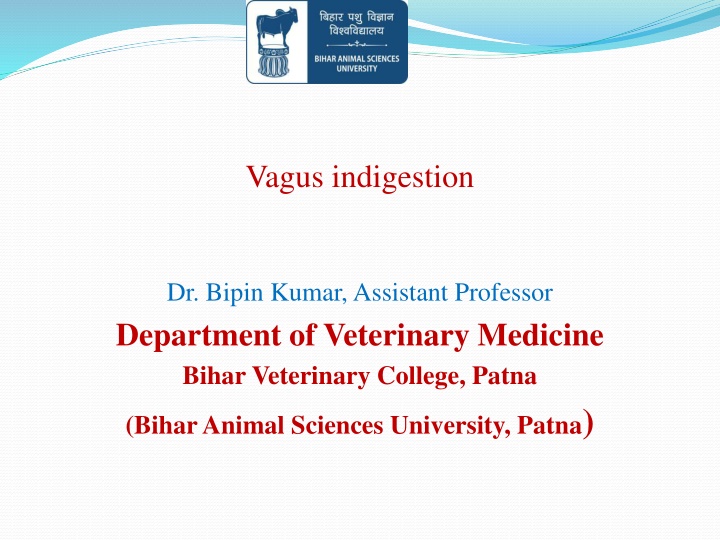 बिहार पशु विज्ञान विश्वविद्यालय
BIHAR ANIMAL SCIENCES UNIVERSITY

Vagus indigestion

Dr. Bipin Kumar, Assistant Professor
Department of Veterinary Medicine
Bihar Veterinary College, Patna
(Bihar Animal Sciences University, Patna)